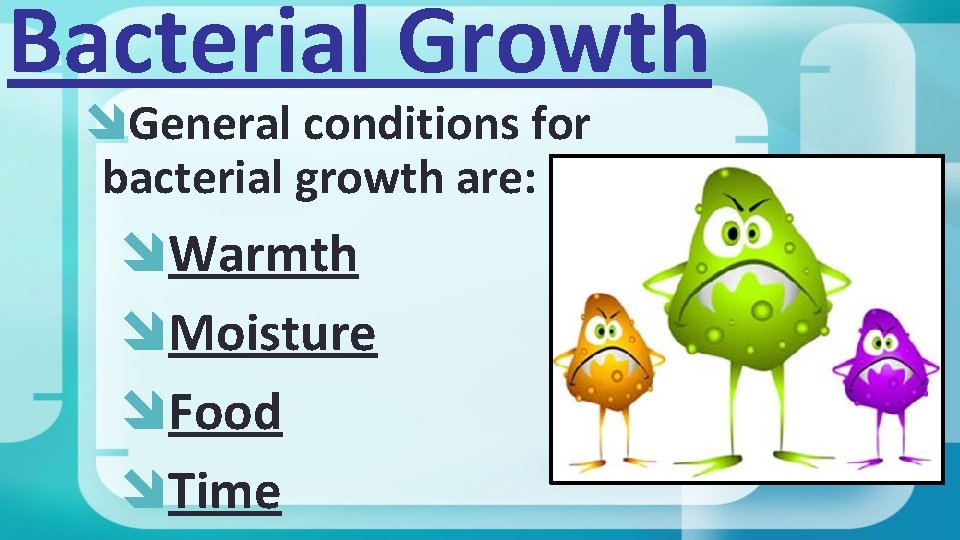 Bacterial Growth

General conditions for bacterial growth are:

Warmth

Moisture

Food

Time